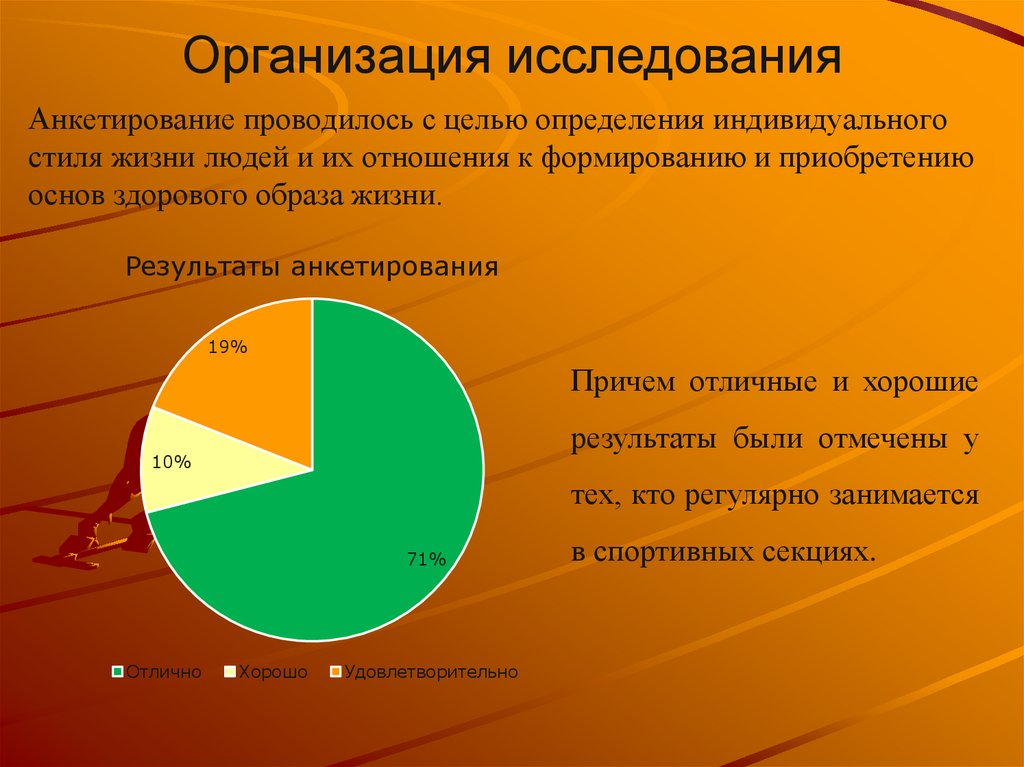 Организация исследования

Анкетирование проводилось с целью определения индивидуального стиля жизни людей и их отношения к формированию и приобретению основ здорового образа жизни.

Результаты анкетирования

19%

10%

71%

Отлично Хорошо Удовлетворительно

Причем отличные и хорошие результаты были отмечены у тех, кто регулярно занимается в спортивных секциях.